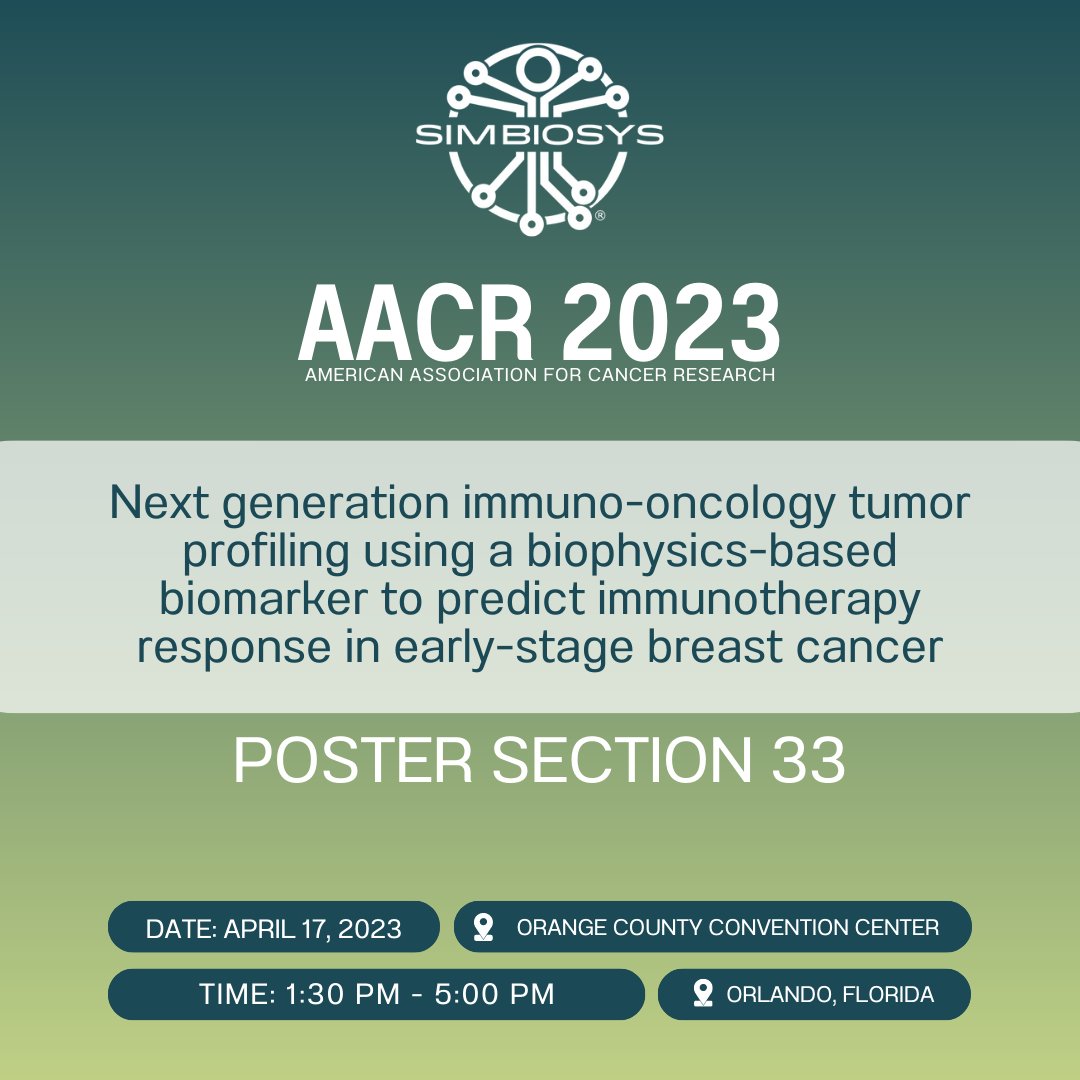 SIMBIOSYS®

AACR 2023
AMERICAN ASSOCIATION FOR CANCER RESEARCH

Next generation immuno-oncology tumor profiling using a biophysics-based biomarker to predict immunotherapy response in early-stage breast cancer

POSTER SECTION 33

DATE: APRIL 17, 2023

ORANGE COUNTY CONVENTION CENTER

TIME: 1:30 PM - 5:00 PM

ORLANDO, FLORIDA